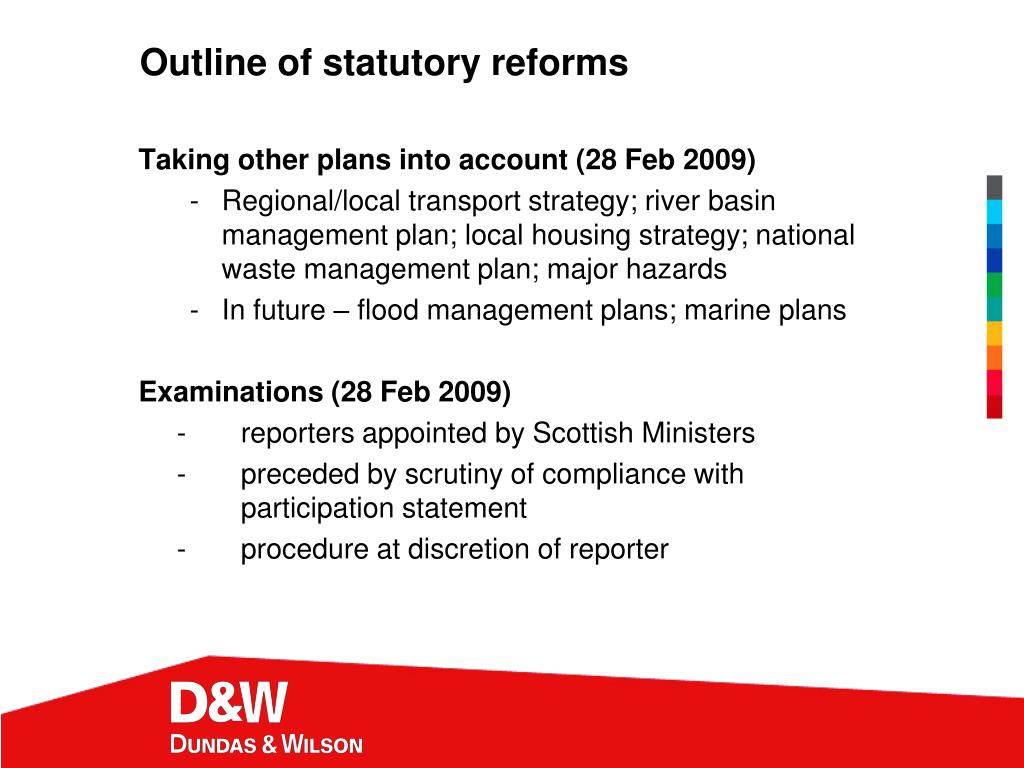 Outline of statutory reforms

Taking other plans into account (28 Feb 2009)

- Regional/local transport strategy; river basin management plan; local housing strategy; national waste management plan; major hazards
- In future – flood management plans; marine plans

Examinations (28 Feb 2009)

- reporters appointed by Scottish Ministers
- preceded by scrutiny of compliance with participation statement
- procedure at discretion of reporter

D&W
DUNDAS & WILSON